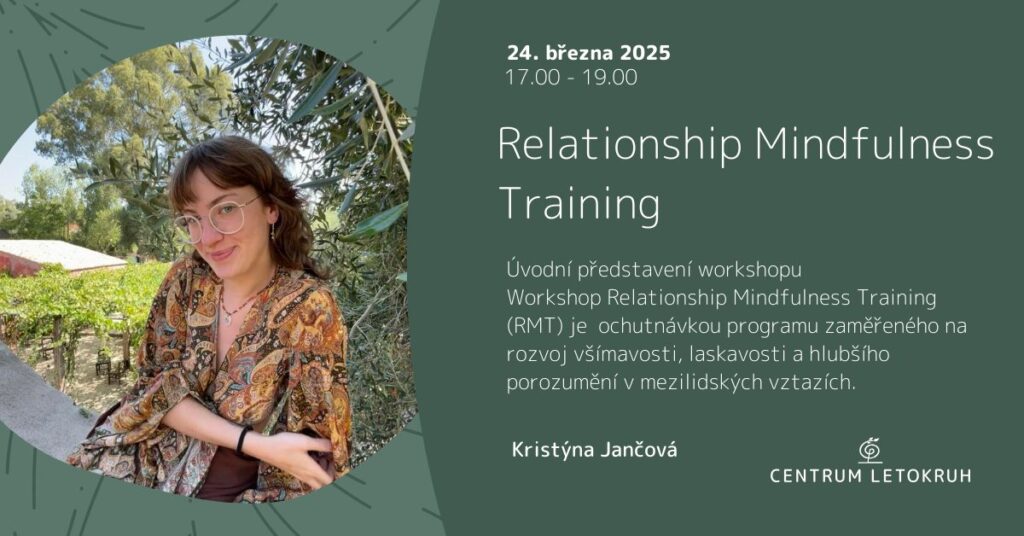 24. března 2025
17.00 - 19.00

Relationship Mindfulness Training

Úvodní představení workshopu
Workshop Relationship Mindfulness Training (RMT) je ochutnávkou programu zaměřeného na rozvoj všímavosti, laskavosti a hlubšího porozumění v mezilidských vztazích.

Kristýna Jančová

CENTRUM LETOKRUH